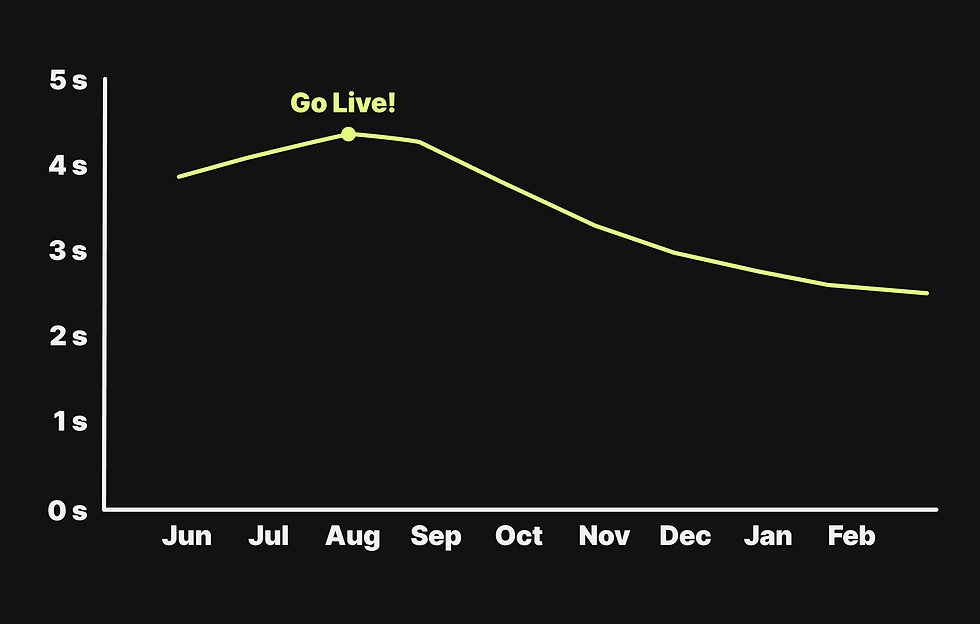 5 s
4 s
3 s
2 s
1 s
0 s

Go Live!

Jun Jul Aug Sep Oct Nov Dec Jan Feb